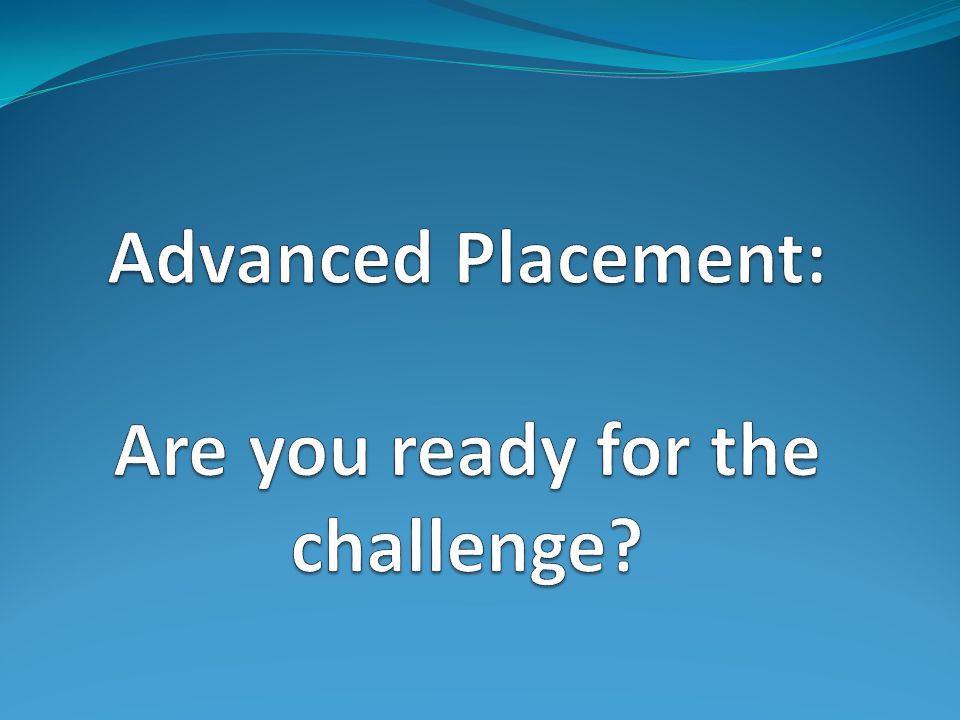 Advanced Placement:

Are you ready for the challenge?